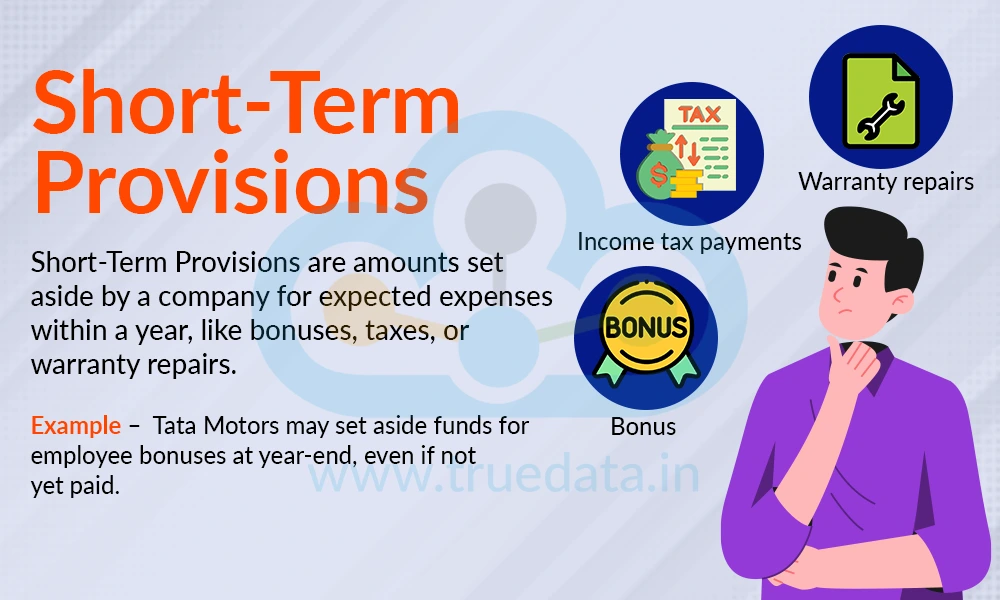 Short-Term Provisions

Short-Term Provisions are amounts set aside by a company for expected expenses within a year, like bonuses, taxes, or warranty repairs.

Example – Tata Motors may set aside funds for employee bonuses at year-end, even if not yet paid.

TAX
$
Income tax payments

Warranty repairs

BONUS
Bonus

www.truedata.in